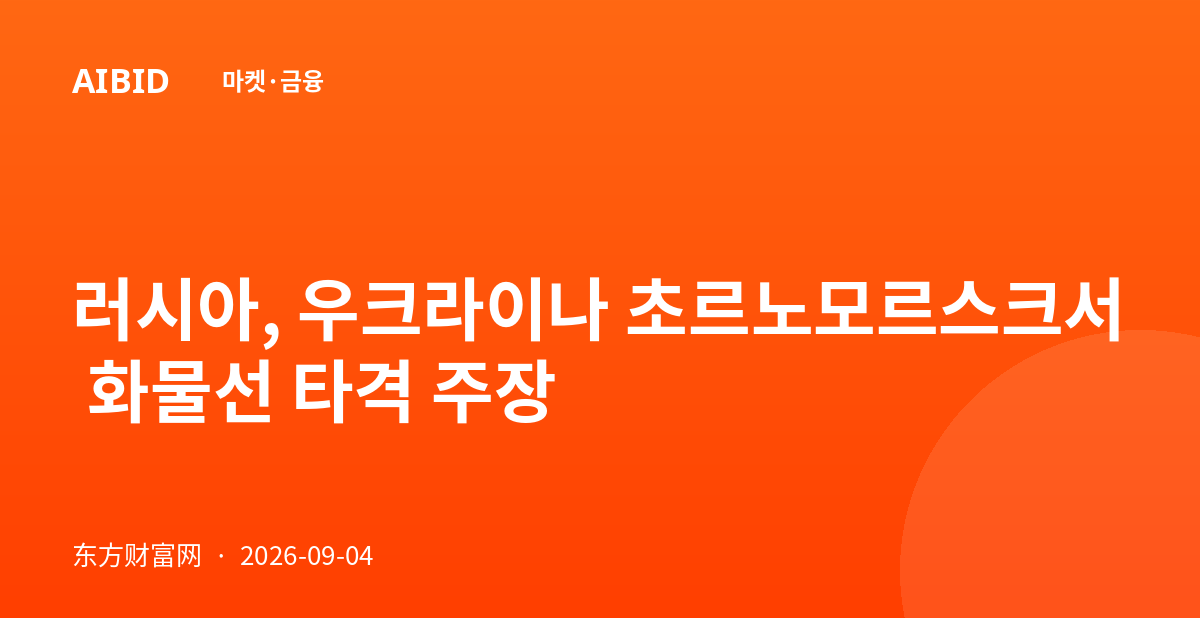 AIBID 마켓·금융

러시아, 우크라이나 초르노모르스크서 화물선 타격 주장

东方财富网 · 2026-09-04